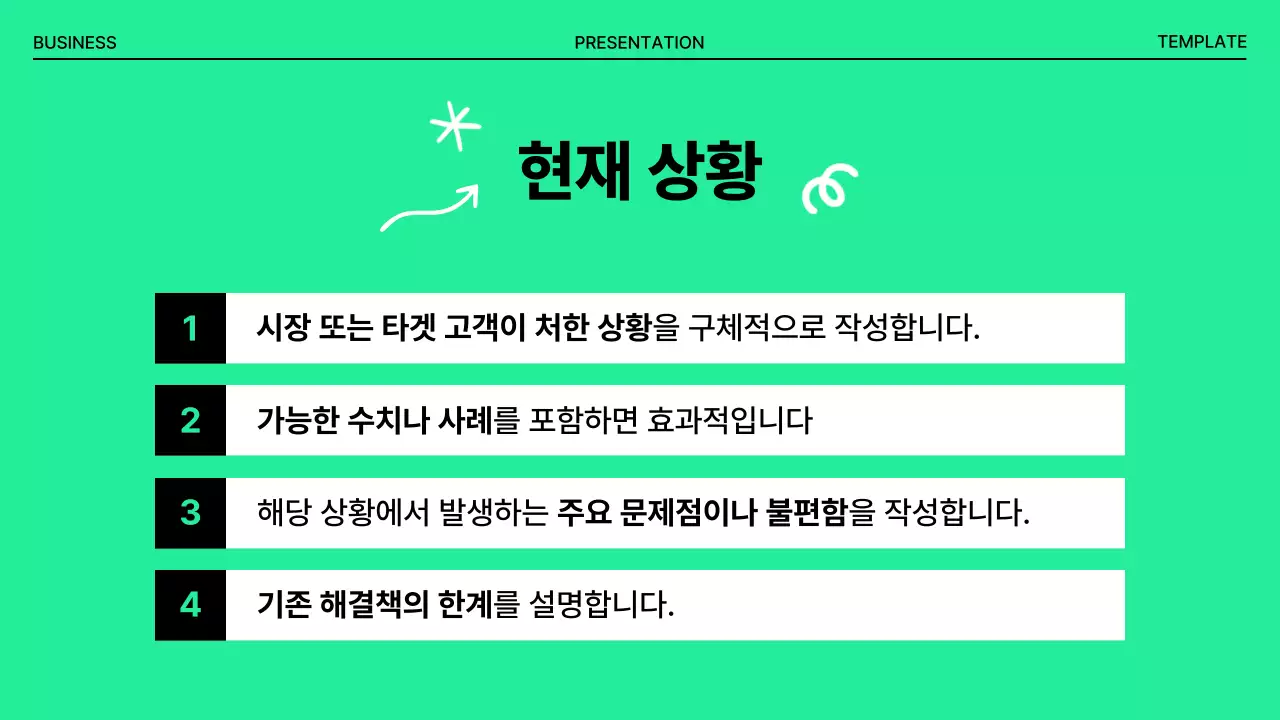 BUSINESS PRESENTATION TEMPLATE

현재 상황

1 시장 또는 타겟 고객이 처한 상황을 구체적으로 작성합니다.

2 가능한 수치나 사례를 포함하면 효과적입니다

3 해당 상황에서 발생하는 주요 문제점이나 불편함을 작성합니다.

4 기존 해결책의 한계를 설명합니다.